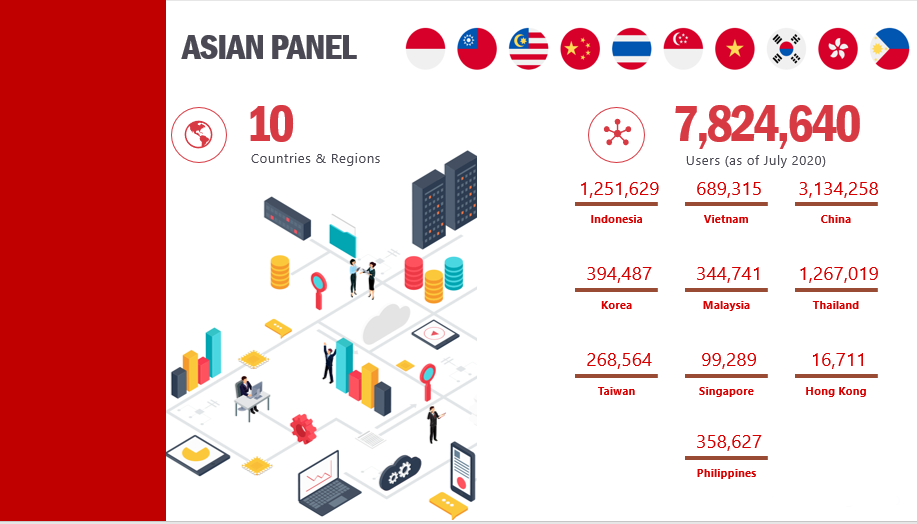 ASIAN PANEL

10
Countries & Regions

7,824,640
Users (as of July 2020)

1,251,629
Indonesia

689,315
Vietnam

3,134,258
China

394,487
Korea

344,741
Malaysia

1,267,019
Thailand

268,564
Taiwan

99,289
Singapore

16,711
Hong Kong

358,627
Philippines